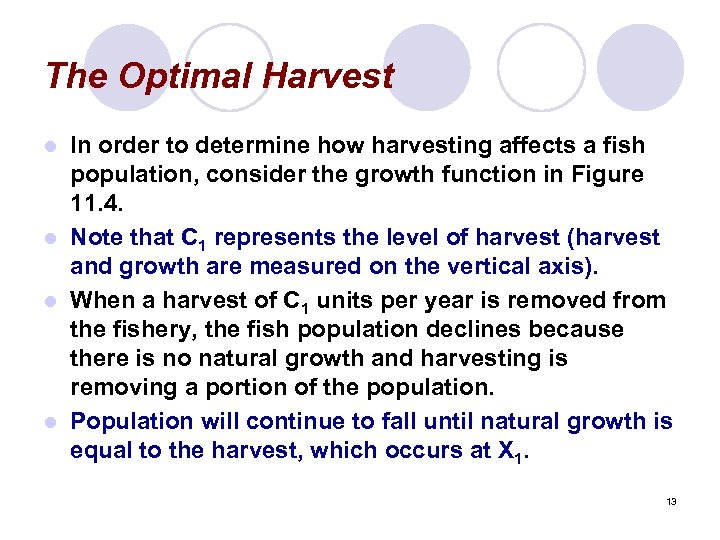 The Optimal Harvest

In order to determine how harvesting affects a fish population, consider the growth function in Figure 11.4.

Note that $C_1$ represents the level of harvest (harvest and growth are measured on the vertical axis).

When a harvest of $C_1$ units per year is removed from the fishery, the fish population declines because there is no natural growth and harvesting is removing a portion of the population.

Population will continue to fall until natural growth is equal to the harvest, which occurs at $X_1$.

13